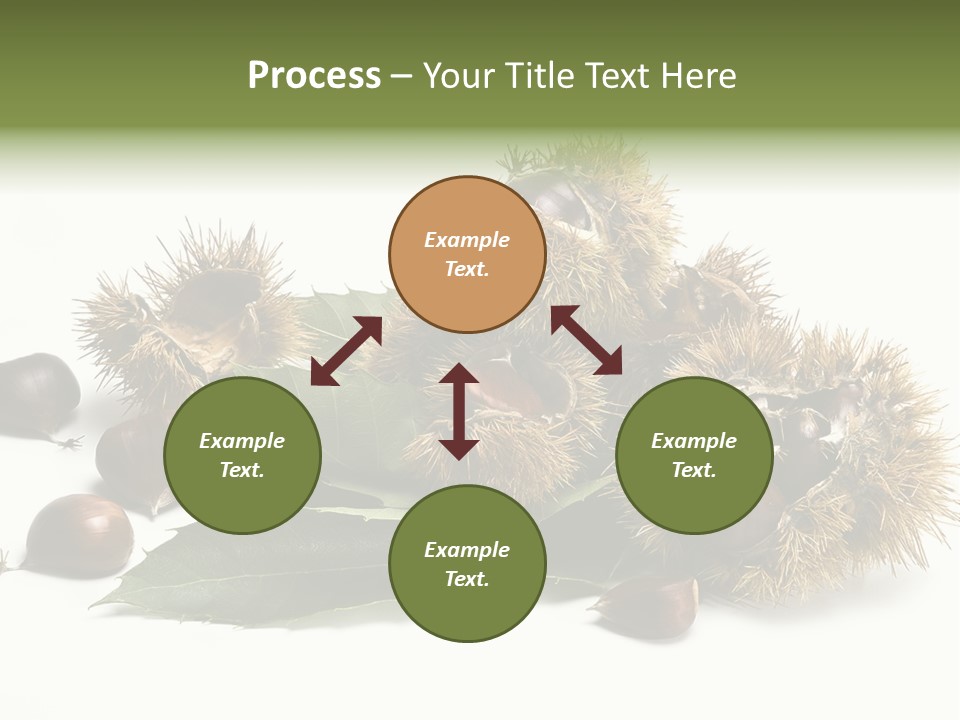 Process – Your Title Text Here

Example Text.

Example Text.

Example Text.

Example Text.